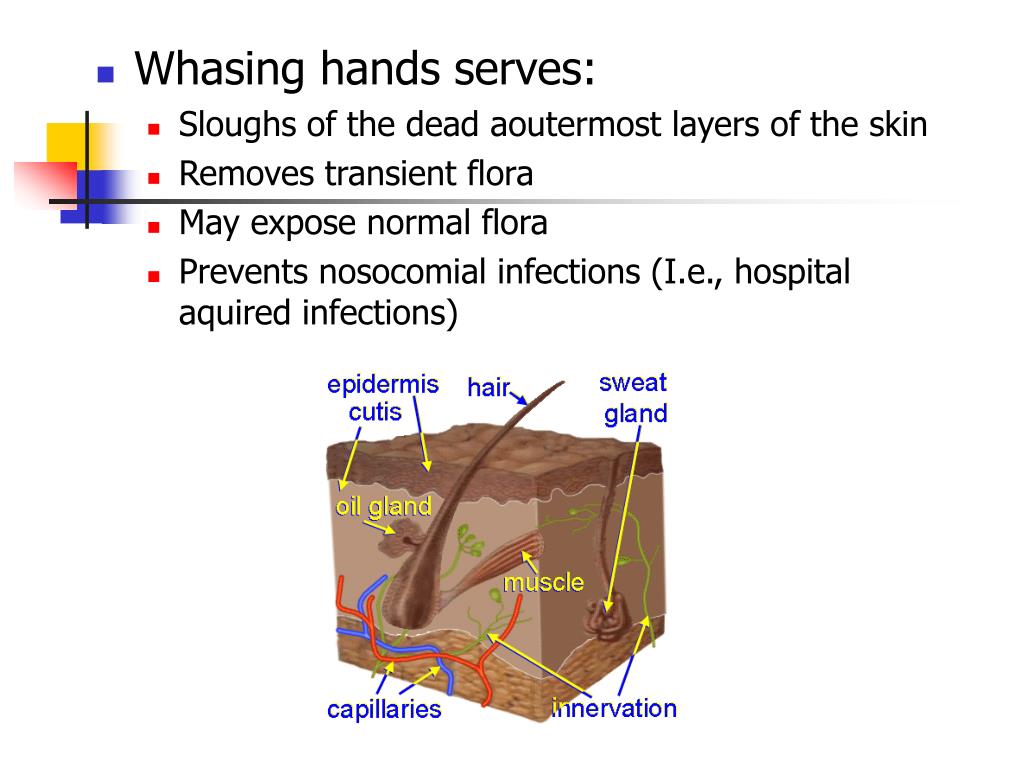 Whasing hands serves:

Sloughs of the dead aoutermost layers of the skin

Removes transient flora

May expose normal flora

Prevents nosocomial infections (I.e., hospital aquired infections)

epidermis
cutis
hair
sweat gland
oil gland
muscle
capillaries
innervation